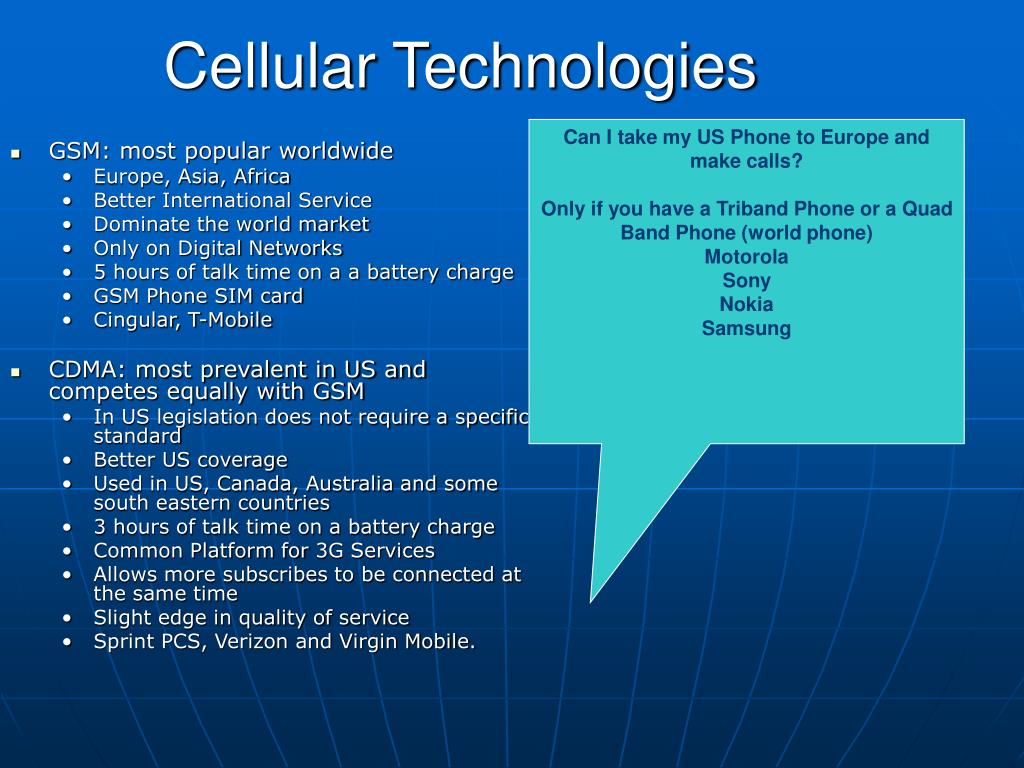 Cellular Technologies

- GSM: most popular worldwide
  - Europe, Asia, Africa
  - Better International Service
  - Dominate the world market
  - Only on Digital Networks
  - 5 hours of talk time on a a battery charge
  - GSM Phone SIM card
  - Cingular, T-Mobile

- CDMA: most prevalent in US and competes equally with GSM
  - In US legislation does not require a specific standard
  - Better US coverage
  - Used in US, Canada, Australia and some south eastern countries
  - 3 hours of talk time on a battery charge
  - Common Platform for 3G Services
  - Allows more subscribes to be connected at the same time
  - Slight edge in quality of service
  - Sprint PCS, Verizon and Virgin Mobile.

Can I take my US Phone to Europe and make calls?

Only if you have a Triband Phone or a Quad Band Phone (world phone)
Motorola
Sony
Nokia
Samsung